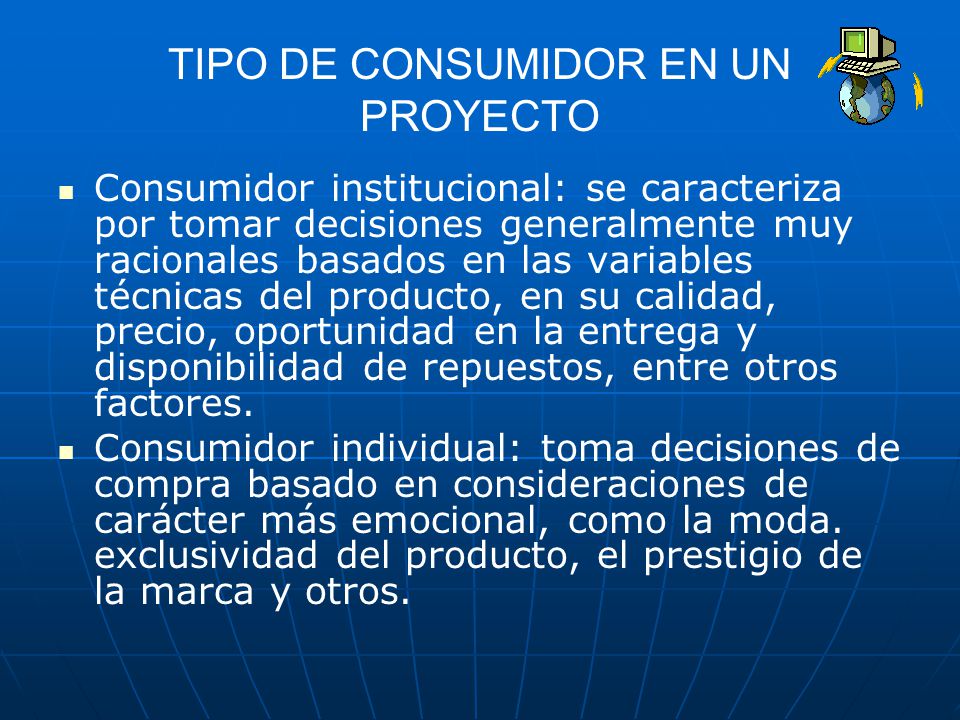 TIPO DE CONSUMIDOR EN UN PROYECTO

▪ Consumidor institucional: se caracteriza por tomar decisiones generalmente muy racionales basados en las variables técnicas del producto, en su calidad, precio, oportunidad en la entrega y disponibilidad de repuestos, entre otros factores.

▪ Consumidor individual: toma decisiones de compra basado en consideraciones de carácter más emocional, como la moda. exclusividad del producto, el prestigio de la marca y otros.